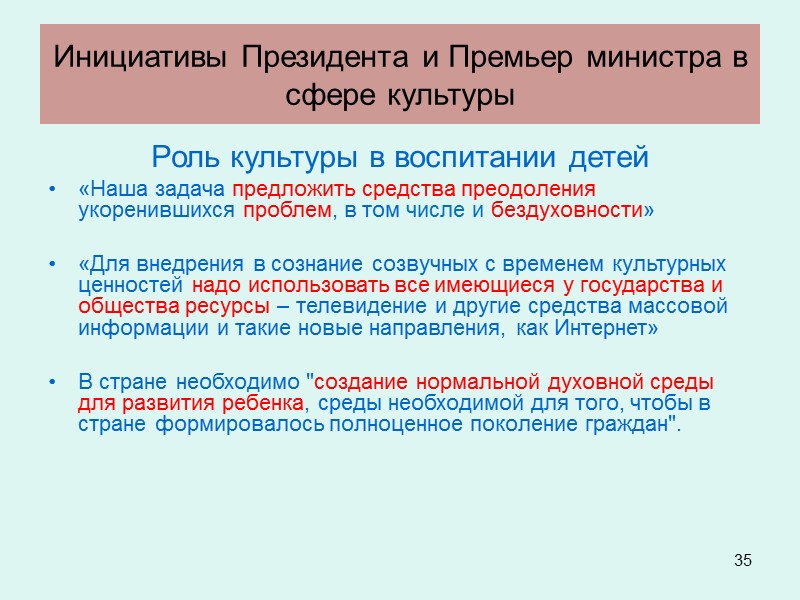 Инициативы Президента и Премьер министра в сфере культуры

Роль культуры в воспитании детей

• «Наша задача предложить средства преодоления укоренившихся проблем, в том числе и бездуховности»

• «Для внедрения в сознание созвучных с временем культурных ценностей надо использовать все имеющиеся у государства и общества ресурсы – телевидение и другие средства массовой информации и такие новые направления, как Интернет»

• В стране необходимо "создание нормальной духовной среды для развития ребенка, среды необходимой для того, чтобы в стране формировалось полноценное поколение граждан".

35